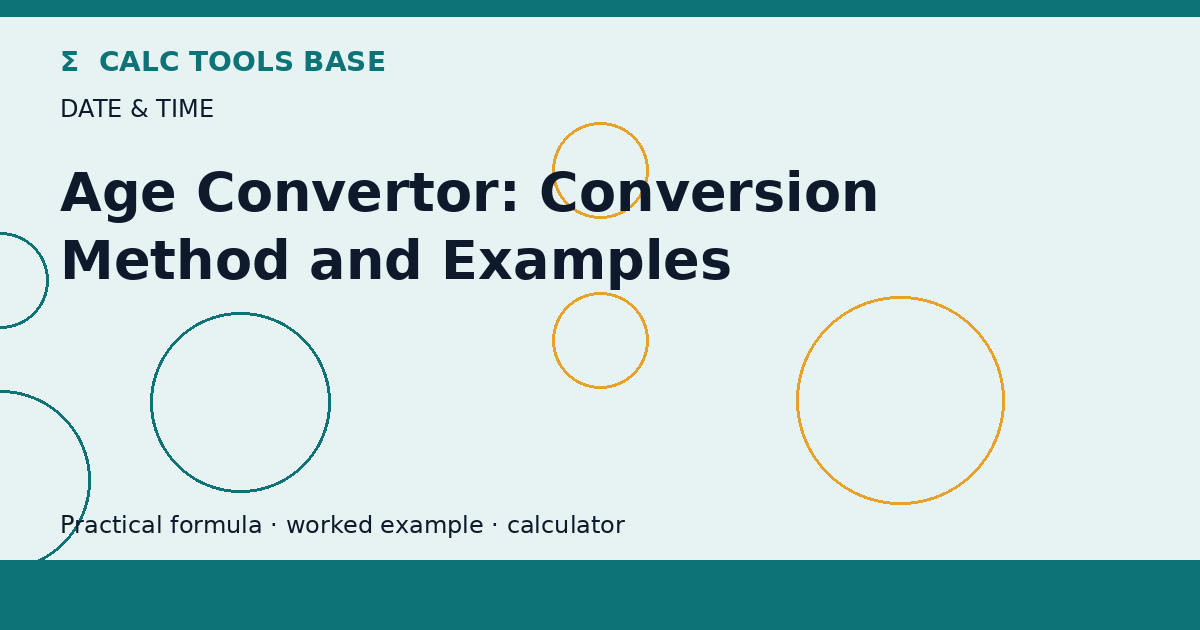 Σ CALC TOOLS BASE

DATE & TIME

Age Convertor: Conversion Method and Examples

Practical formula · worked example · calculator